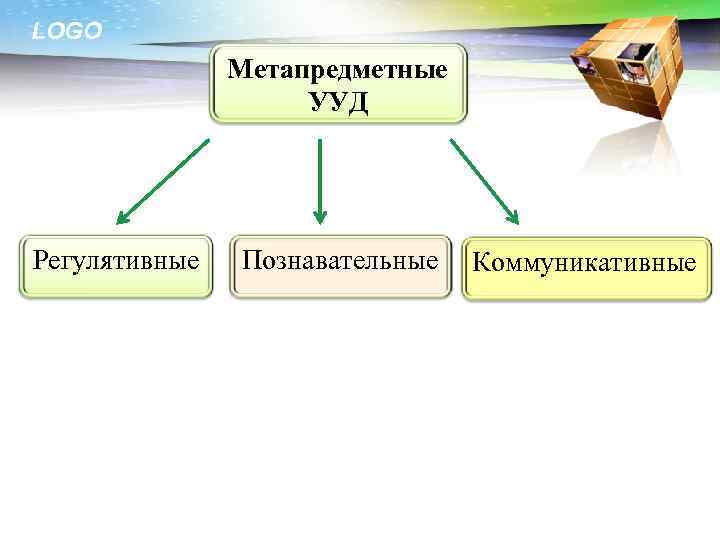 LOGO

Метапредметные УУД

Регулятивные

Познавательные

Коммуникативные